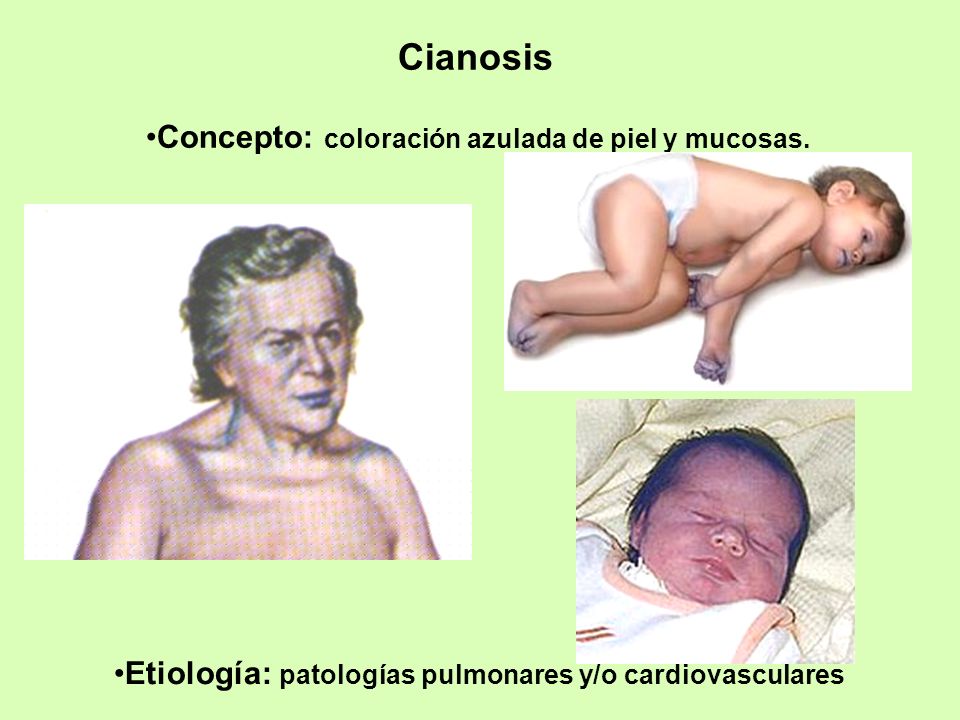 Cianosis

•Concepto: coloración azulada de piel y mucosas.

•Etiología: patologías pulmonares y/o cardiovasculares